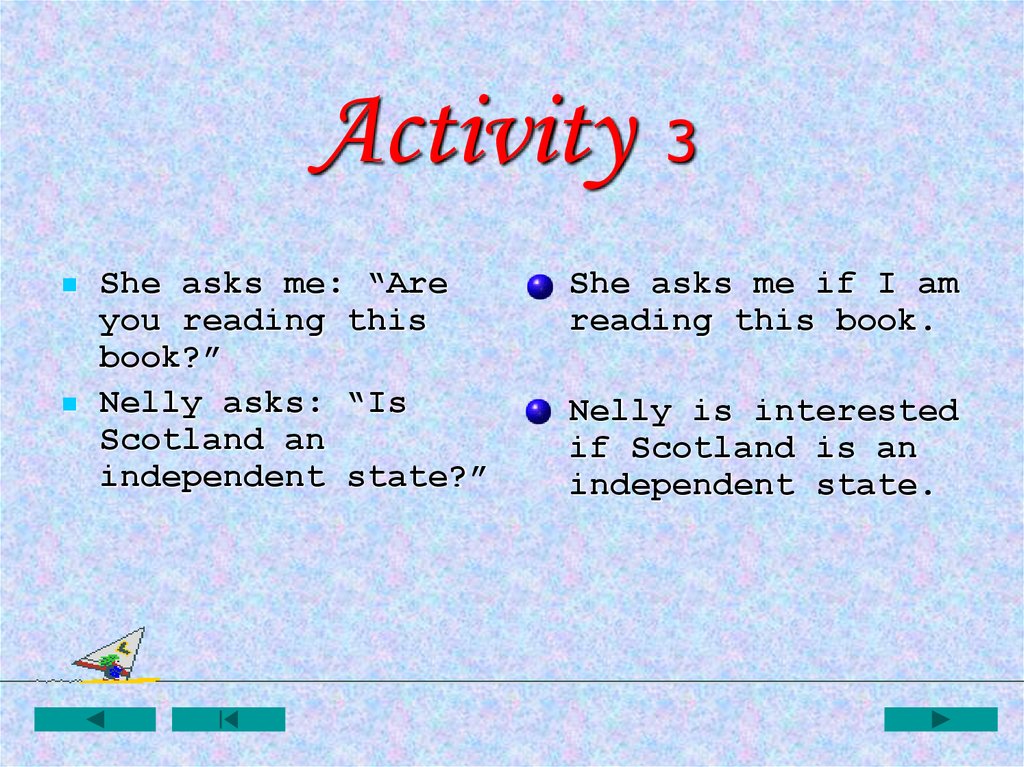 Activity 3

She asks me: “Are you reading this book?”

Nelly asks: “Is Scotland an independent state?”

She asks me if I am reading this book.

Nelly is interested if Scotland is an independent state.